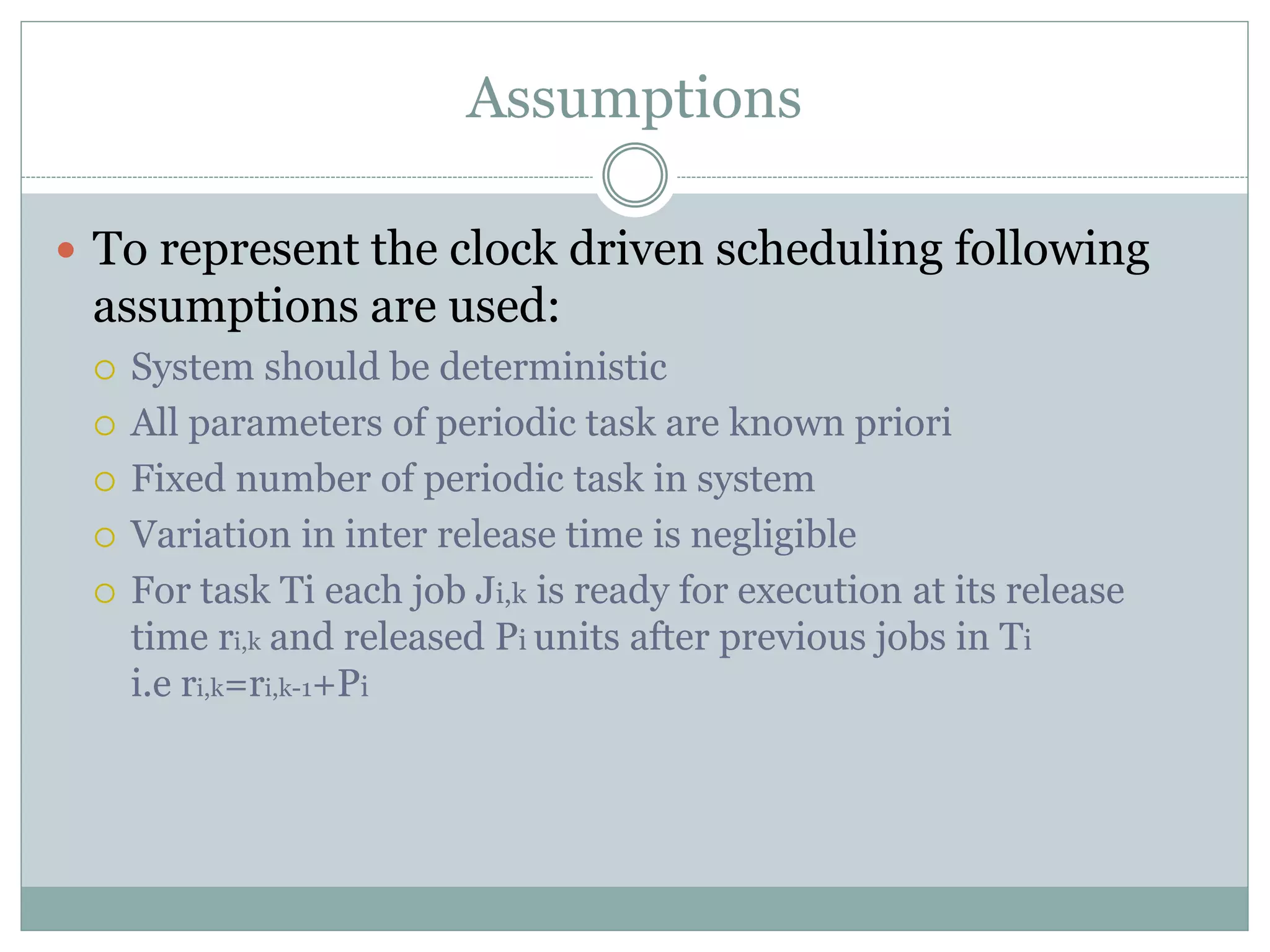 Assumptions

To represent the clock driven scheduling following assumptions are used:

System should be deterministic

All parameters of periodic task are known priori

Fixed number of periodic task in system

Variation in inter release time is negligible

For task Ti each job $J_{i,k}$ is ready for execution at its release time $r_{i,k}$ and released $P_i$ units after previous jobs in $T_i$ i.e $r_{i,k}=r_{i,k-1}+P_i$